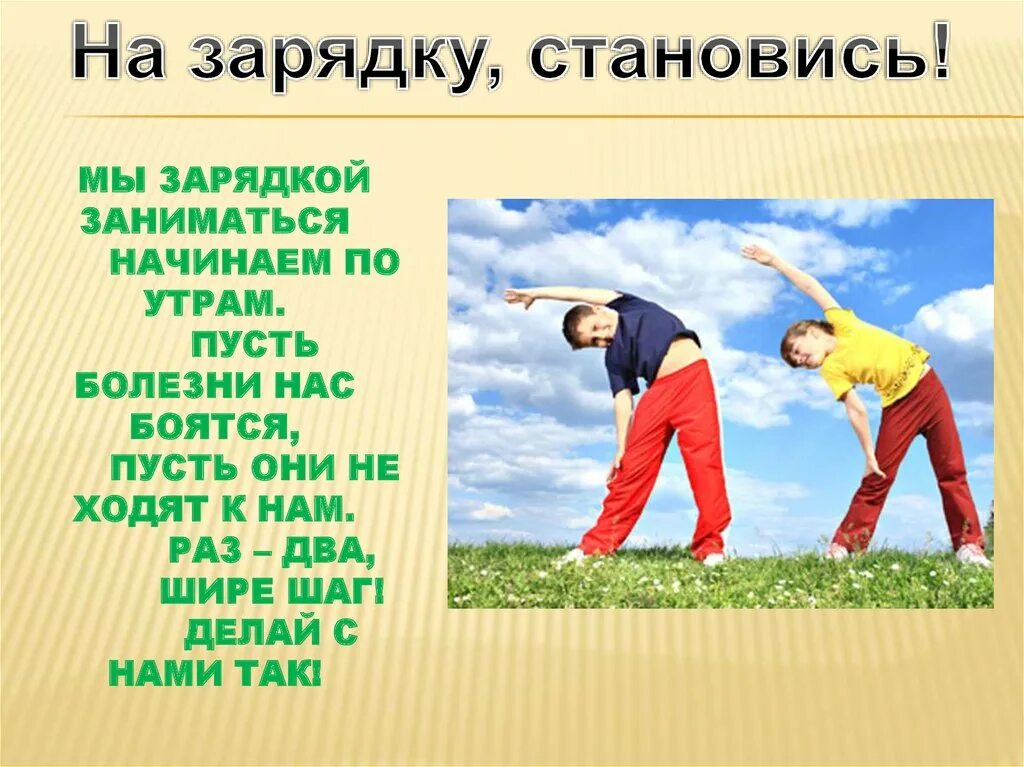 На зарядку, становись!

МЫ ЗАРЯДКОЙ ЗАНИМАТЬСЯ НАЧИНАЕМ ПО УТРАМ.
ПУСТЬ БОЛЕЗНИ НАС БОЯТСЯ,
ПУСТЬ ОНИ НЕ ХОДЯТ К НАМ.
РАЗ – ДВА, ШИРЕ ШАГ!
ДЕЛАЙ С НАМИ ТАК!